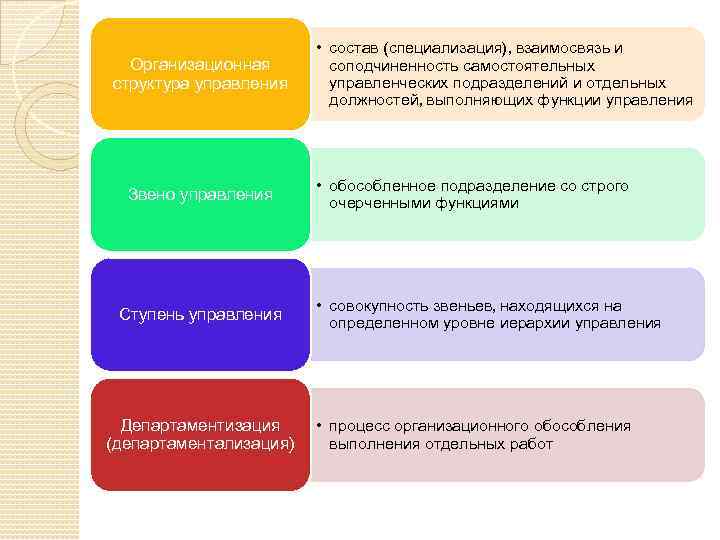 Организационная структура управления

• состав (специализация), взаимосвязь и соподчиненность самостоятельных управленческих подразделений и отдельных должностей, выполняющих функции управления

Звено управления

• обособленное подразделение со строго очерченными функциями

Ступень управления

• совокупность звеньев, находящихся на определенном уровне иерархии управления

Департаментизация (департаментализация)

• процесс организационного обособления выполнения отдельных работ